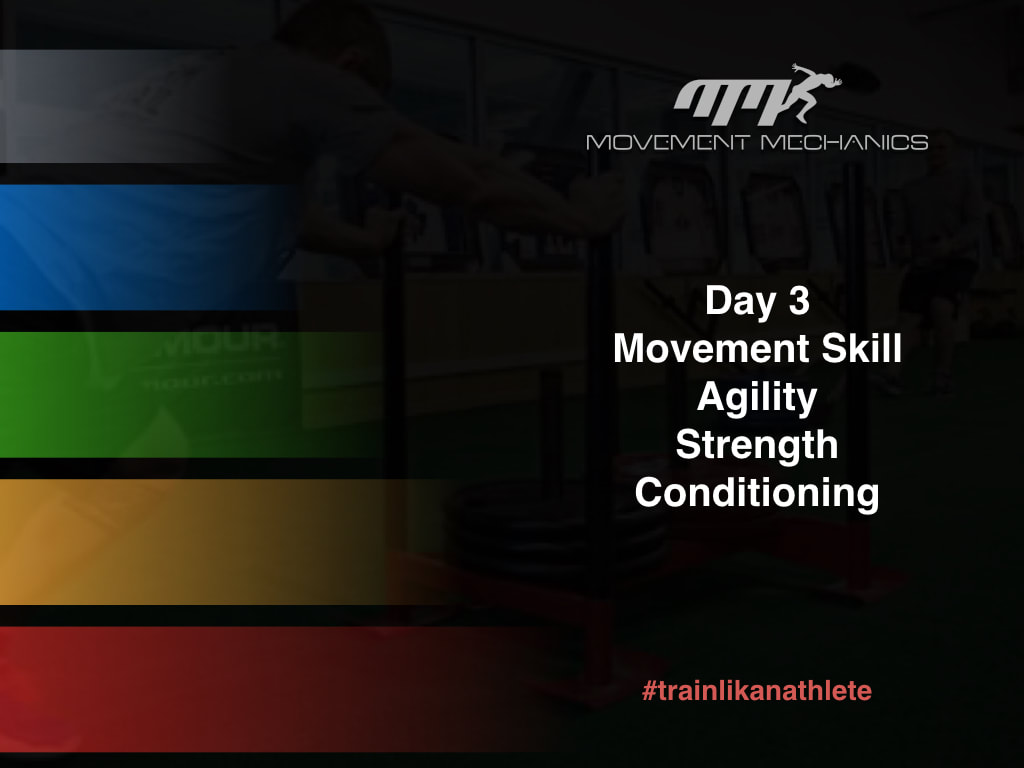 MOVEMENT MECHANICS

Day 3
Movement Skill
Agility
Strength
Conditioning

#trainlikanathlete